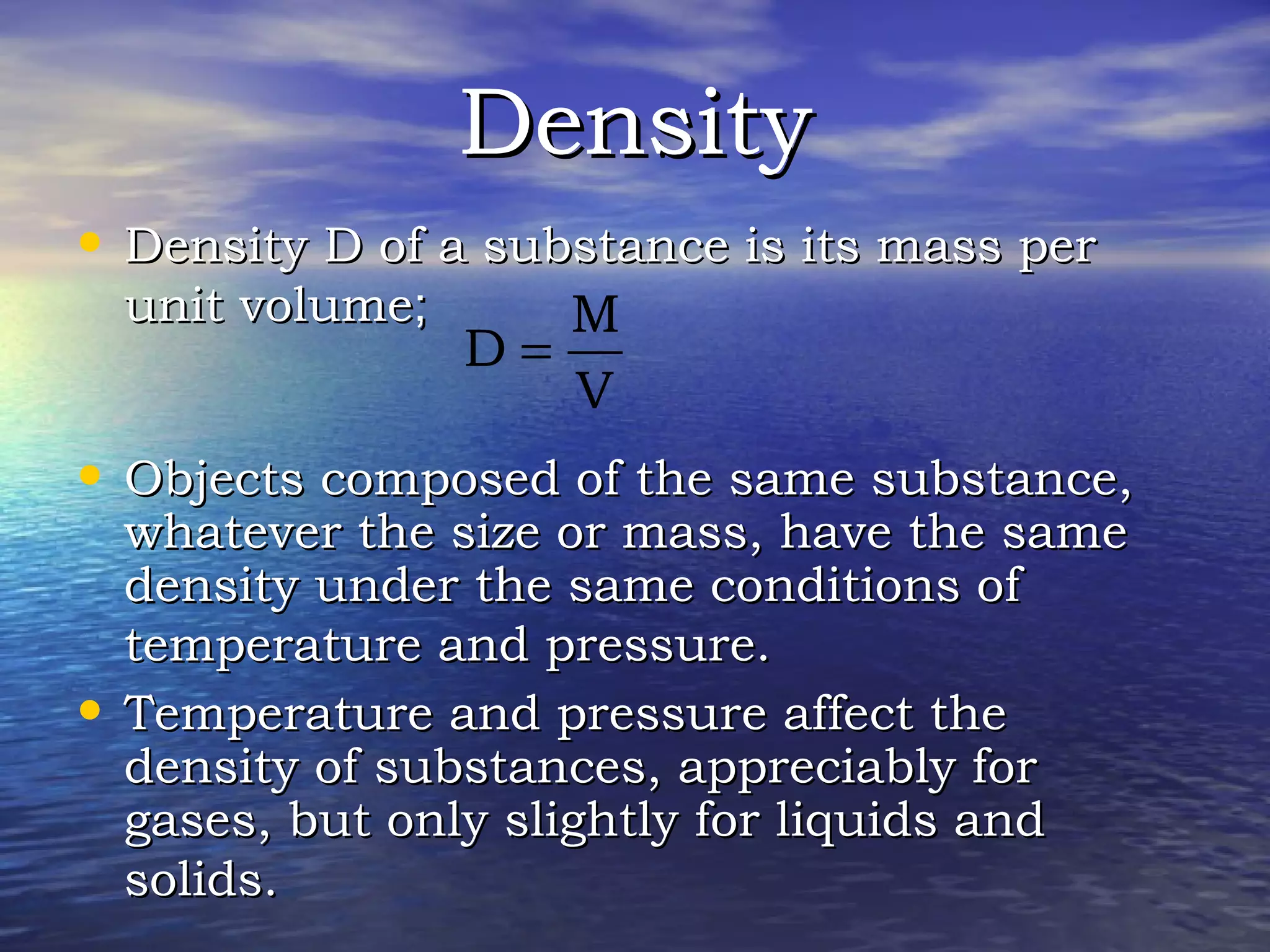 Density

• Density D of a substance is its mass per unit volume; $D = \frac{M}{V}$

• Objects composed of the same substance, whatever the size or mass, have the same density under the same conditions of temperature and pressure.

• Temperature and pressure affect the density of substances, appreciably for gases, but only slightly for liquids and solids.